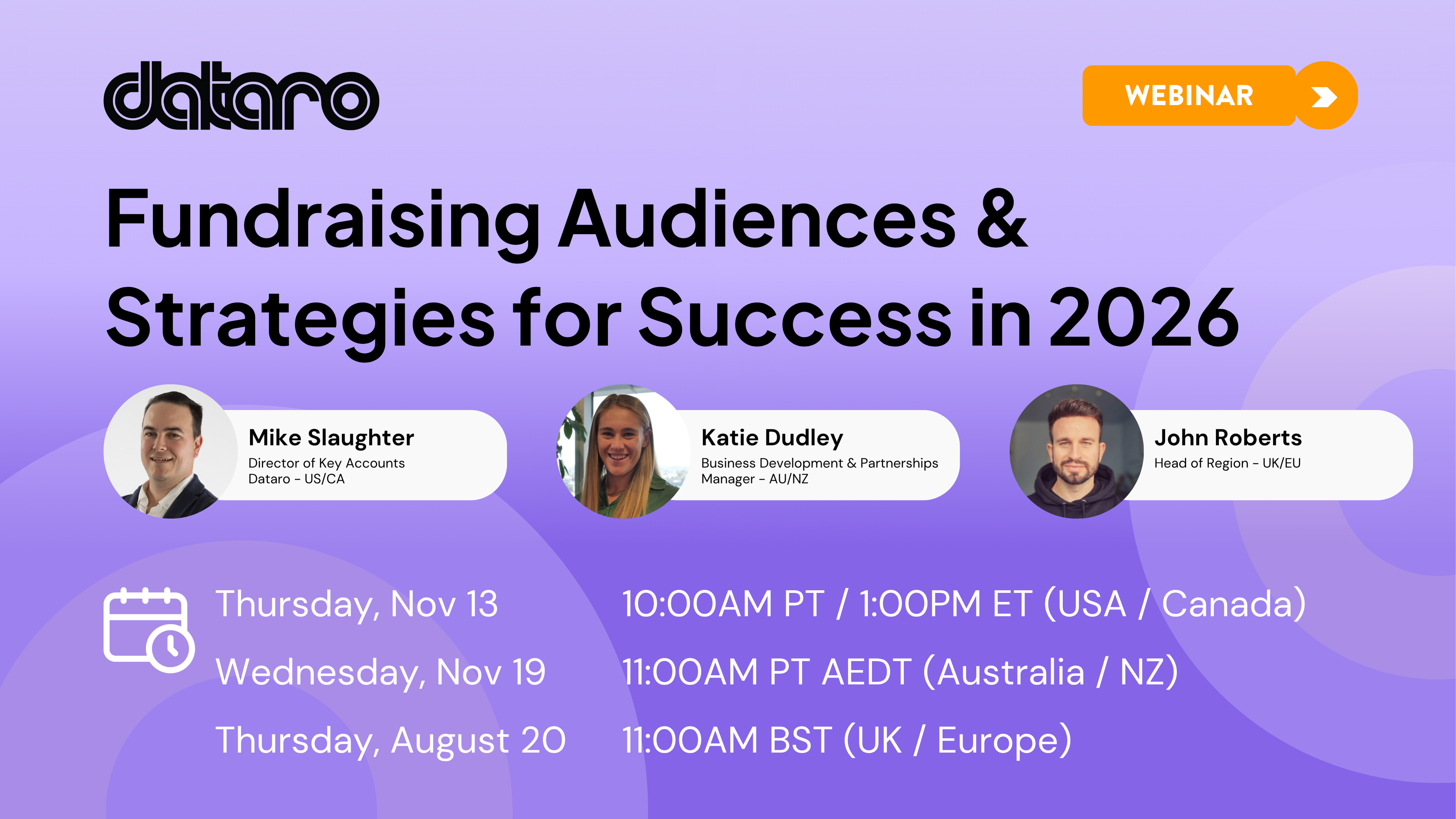 dataro

WEBINAR

Fundraising Audiences & Strategies for Success in 2026

Mike Slaughter
Director of Key Accounts
Dataro - US/CA

Katie Dudley
Business Development & Partnerships
Manager - AU/NZ

John Roberts
Head of Region - UK/EU

Thursday, Nov 13 10:00AM PT / 1:00PM ET (USA / Canada)
Wednesday, Nov 19 11:00AM PT AEDT (Australia / NZ)
Thursday, August 20 11:00AM BST (UK / Europe)